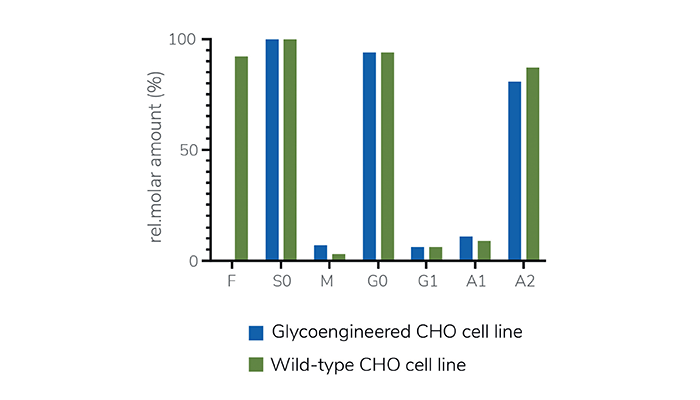 rel.molar amount (%)

100

50

0

F S0 M G0 G1 A1 A2

Glycoengineered CHO cell line

Wild-type CHO cell line